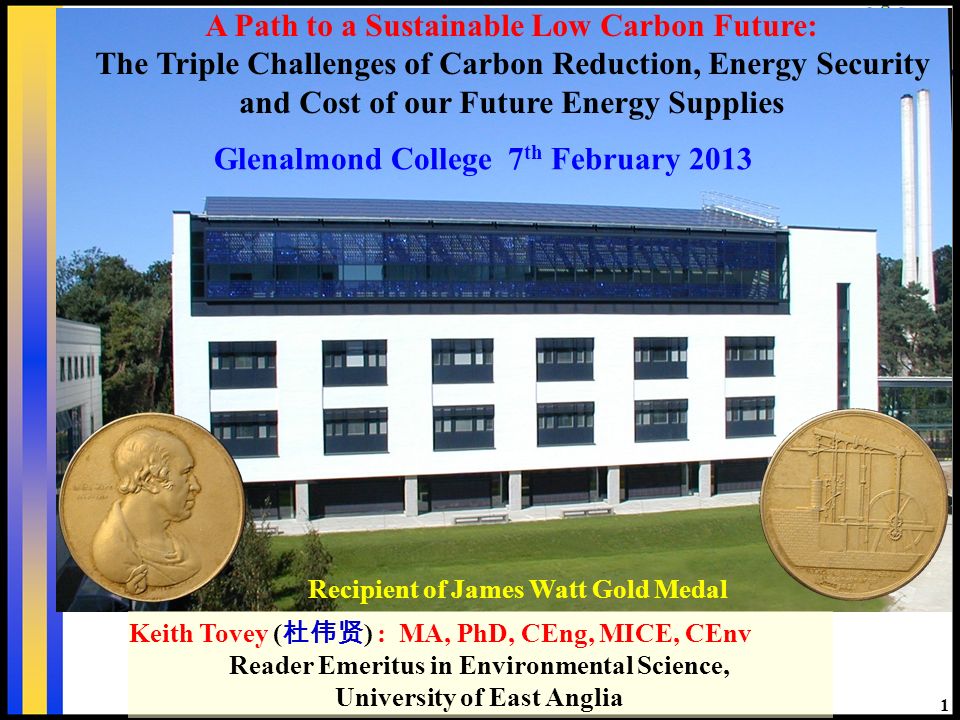 A Path to a Sustainable Low Carbon Future:
The Triple Challenges of Carbon Reduction, Energy Security and Cost of our Future Energy Supplies

Glenalmond College 7$^{th}$ February 2013

Recipient of James Watt Gold Medal

Keith Tovey (杜伟贤) : MA, PhD, CEng, MICE, CEnv
Reader Emeritus in Environmental Science,
University of East Anglia

1